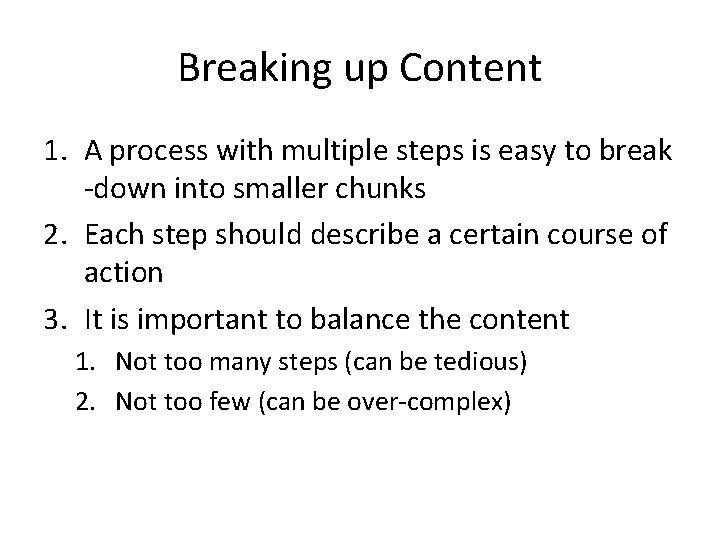 Breaking up Content

1. A process with multiple steps is easy to break -down into smaller chunks
2. Each step should describe a certain course of action
3. It is important to balance the content
   1. Not too many steps (can be tedious)
   2. Not too few (can be over-complex)